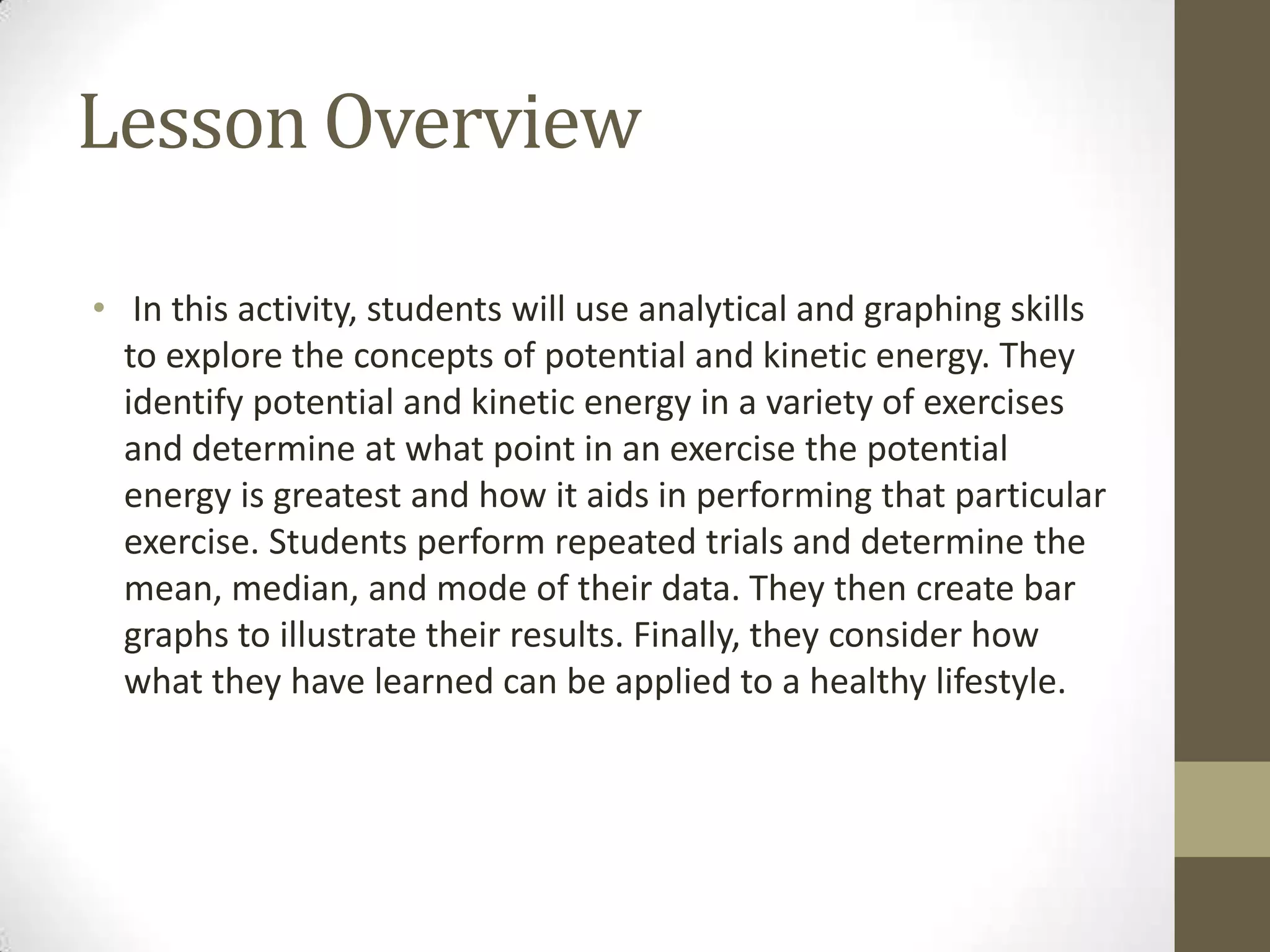 Lesson Overview

• In this activity, students will use analytical and graphing skills to explore the concepts of potential and kinetic energy. They identify potential and kinetic energy in a variety of exercises and determine at what point in an exercise the potential energy is greatest and how it aids in performing that particular exercise. Students perform repeated trials and determine the mean, median, and mode of their data. They then create bar graphs to illustrate their results. Finally, they consider how what they have learned can be applied to a healthy lifestyle.